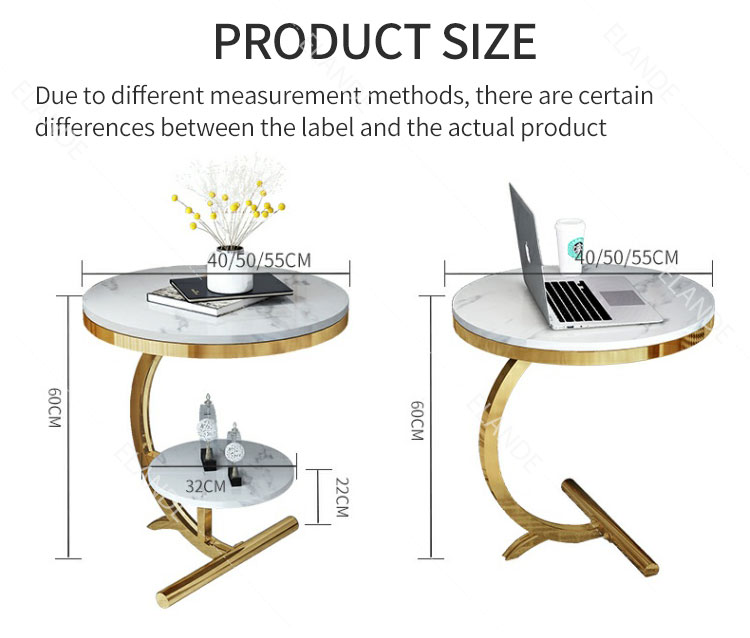 PRODUCT SIZE

Due to different measurement methods, there are certain differences between the label and the actual product

40/50/55CM

60CM

32CM

22CM

40/50/55CM

60CM

ELANDE